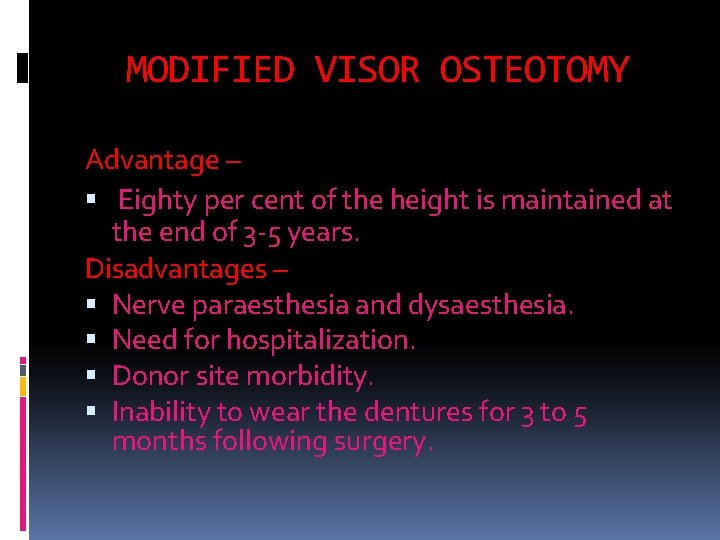 MODIFIED VISOR OSTEOTOMY

Advantage –

▪ Eighty per cent of the height is maintained at the end of 3-5 years.

Disadvantages –

▪ Nerve paraesthesia and dysaesthesia.
▪ Need for hospitalization.
▪ Donor site morbidity.
▪ Inability to wear the dentures for 3 to 5 months following surgery.